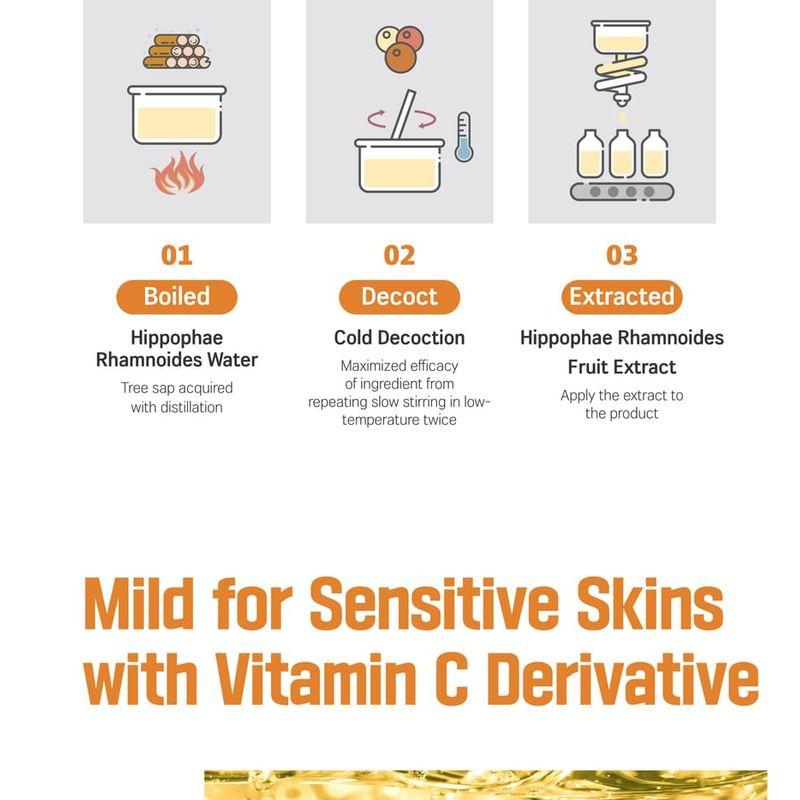 01

Boiled

Hippophae Rhamnoides Water

Tree sap acquired with distillation

02

Decoct

Cold Decoction

Maximized efficacy of ingredient from repeating slow stirring in low-temperature twice

03

Extracted

Hippophae Rhamnoides Fruit Extract

Apply the extract to the product

Mild for Sensitive Skins with Vitamin C Derivative